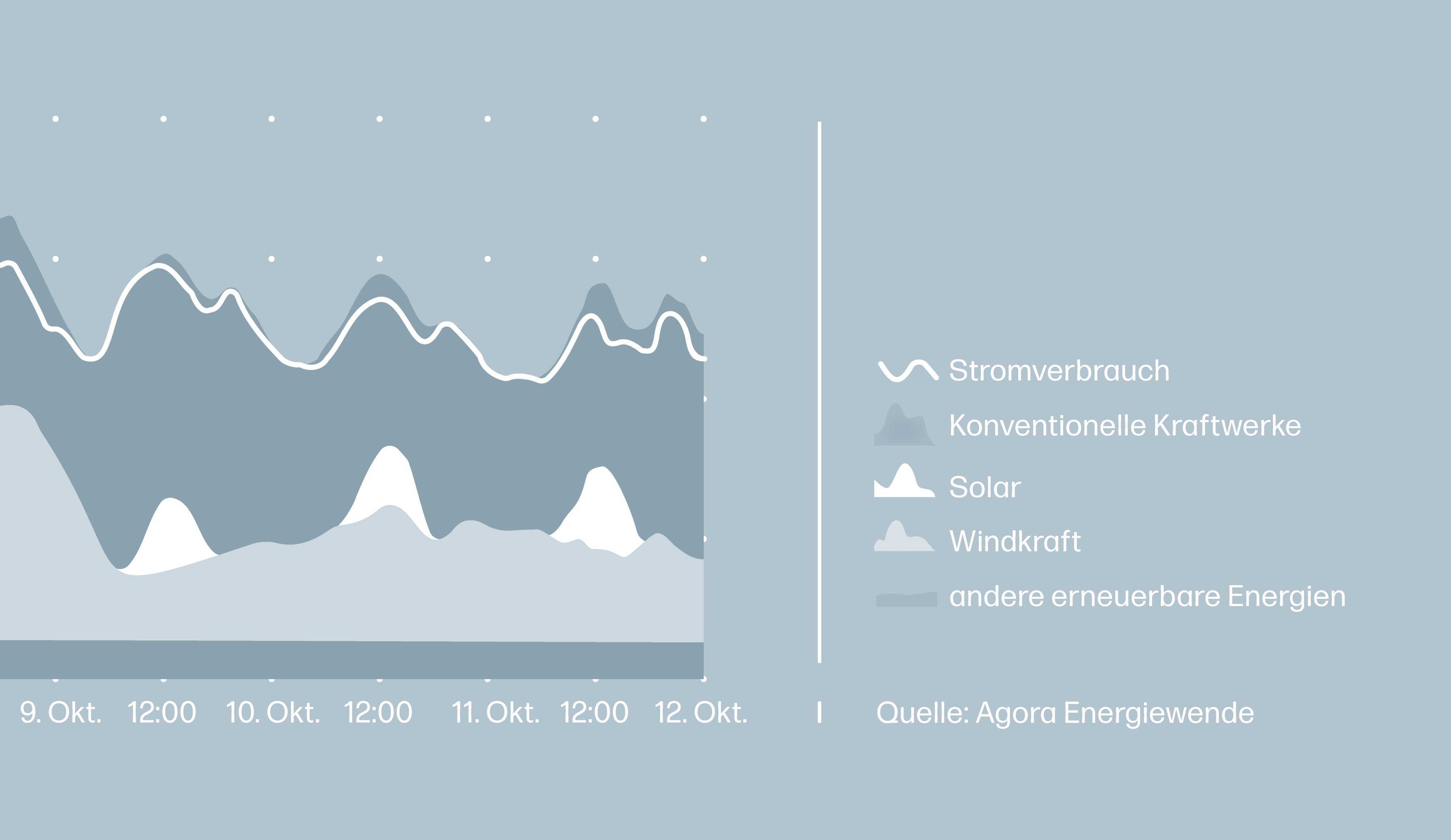 9. Okt. 12:00 10. Okt. 12:00 11. Okt. 12:00 12. Okt.

Stromverbrauch

Konventionelle Kraftwerke

Solar

Windkraft

andere erneuerbare Energien

Quelle: Agora Energiewende